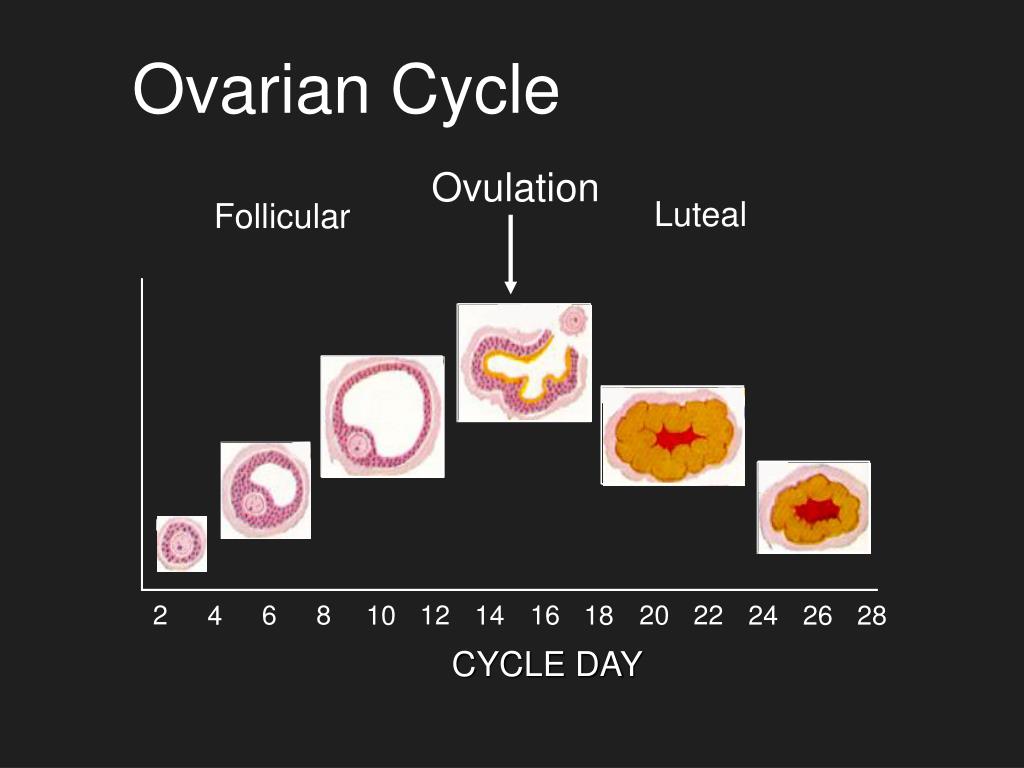 Ovarian Cycle

Follicular

Ovulation

Luteal

2 4 6 8 10 12 14 16 18 20 22 24 26 28

CYCLE DAY